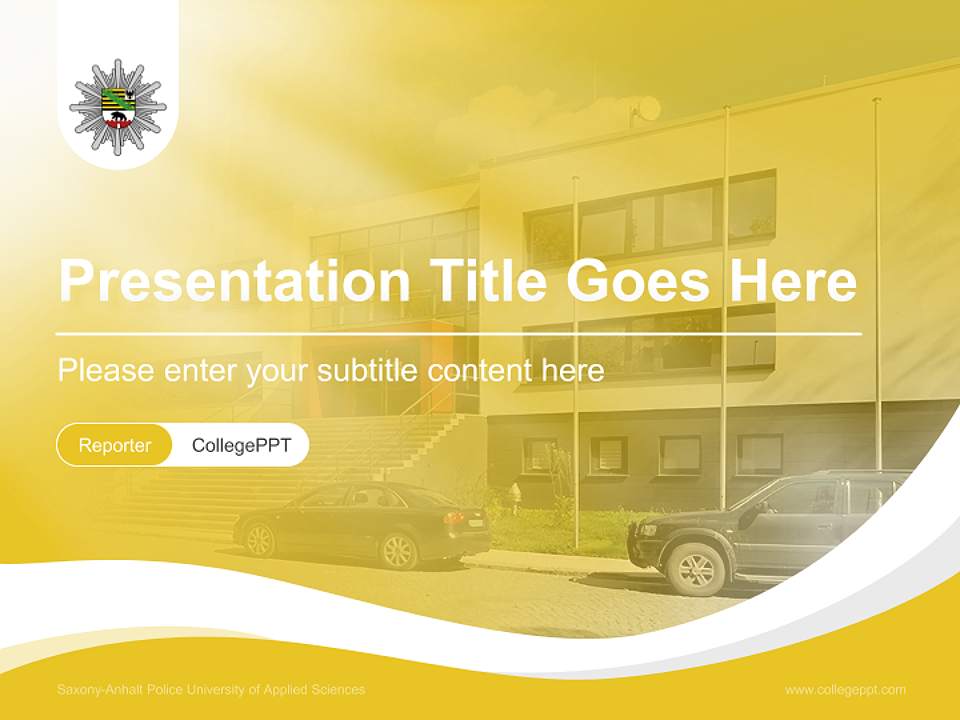 Presentation Title Goes Here

Please enter your subtitle content here

Reporter CollegePPT

Saxony-Anhalt Police University of Applied Sciences

www.collegeppt.com